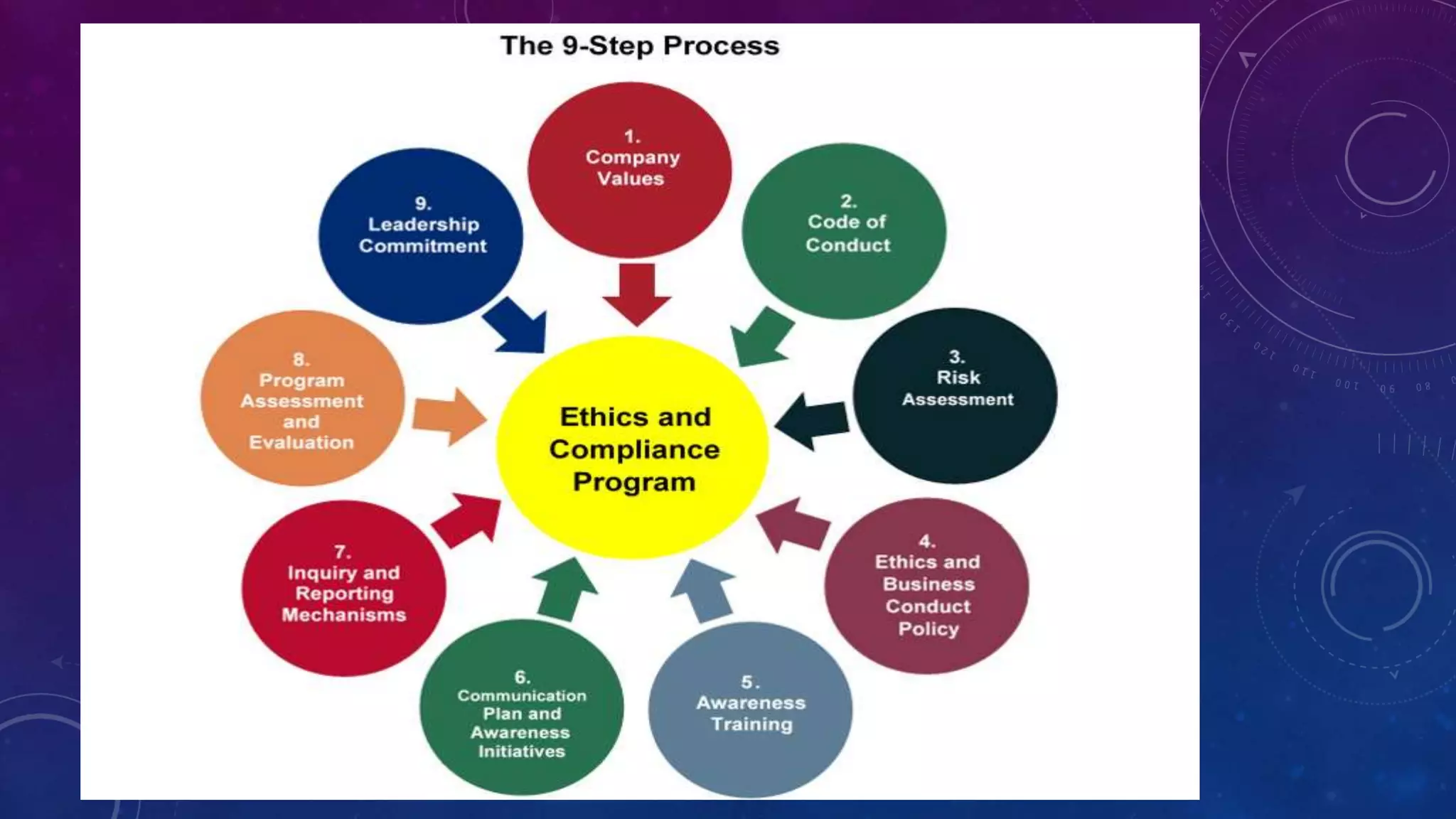 The 9-Step Process

1.
Company Values

2.
Code of Conduct

3.
Risk Assessment

4.
Ethics and Business Conduct Policy

5.
Awareness Training

6.
Communication Plan and Awareness Initiatives

7.
Inquiry and Reporting Mechanisms

8.
Program Assessment and Evaluation

9.
Leadership Commitment

Ethics and Compliance Program